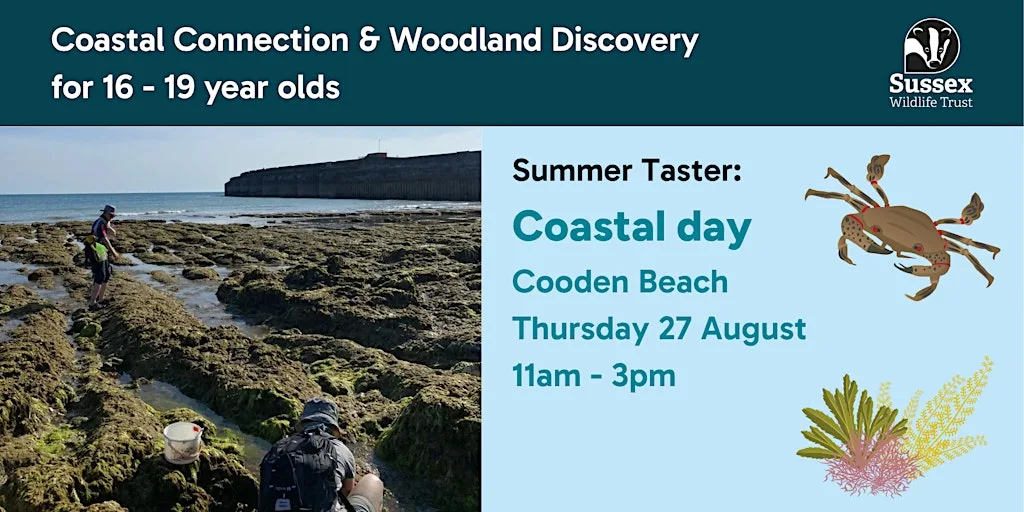 Coastal Connection & Woodland Discovery for 16 - 19 year olds

Sussex Wildlife Trust

Summer Taster:

Coastal day

Cooden Beach

Thursday 27 August

11am - 3pm